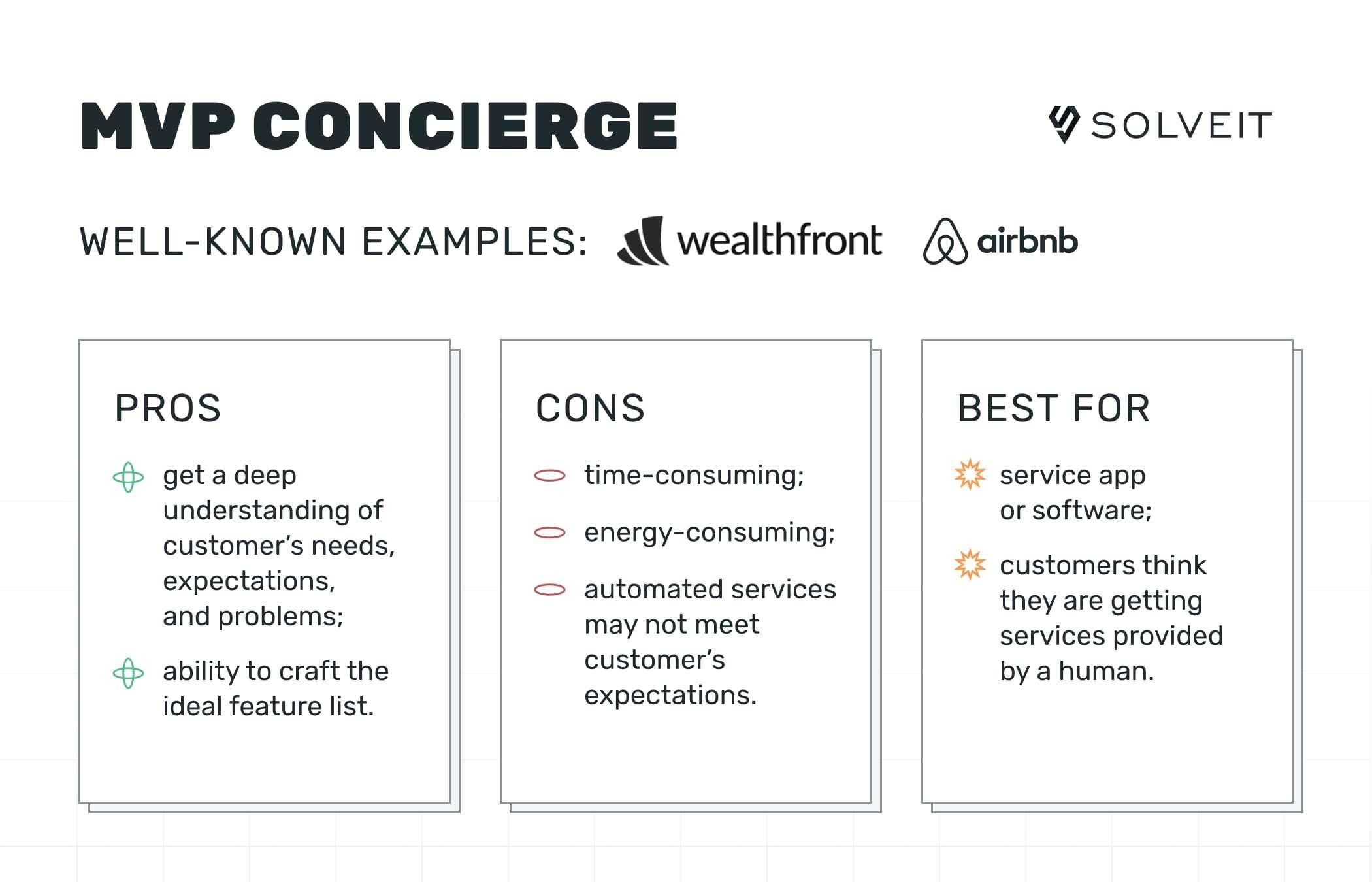 MVP CONCIERGE

SOLVEIT

WELL-KNOWN EXAMPLES: wealthfront airbnb

PROS

get a deep understanding of customer's needs, expectations, and problems;

ability to craft the ideal feature list.

CONS

time-consuming;

energy-consuming;

automated services may not meet customer's expectations.

BEST FOR

service app or software;

customers think they are getting services provided by a human.